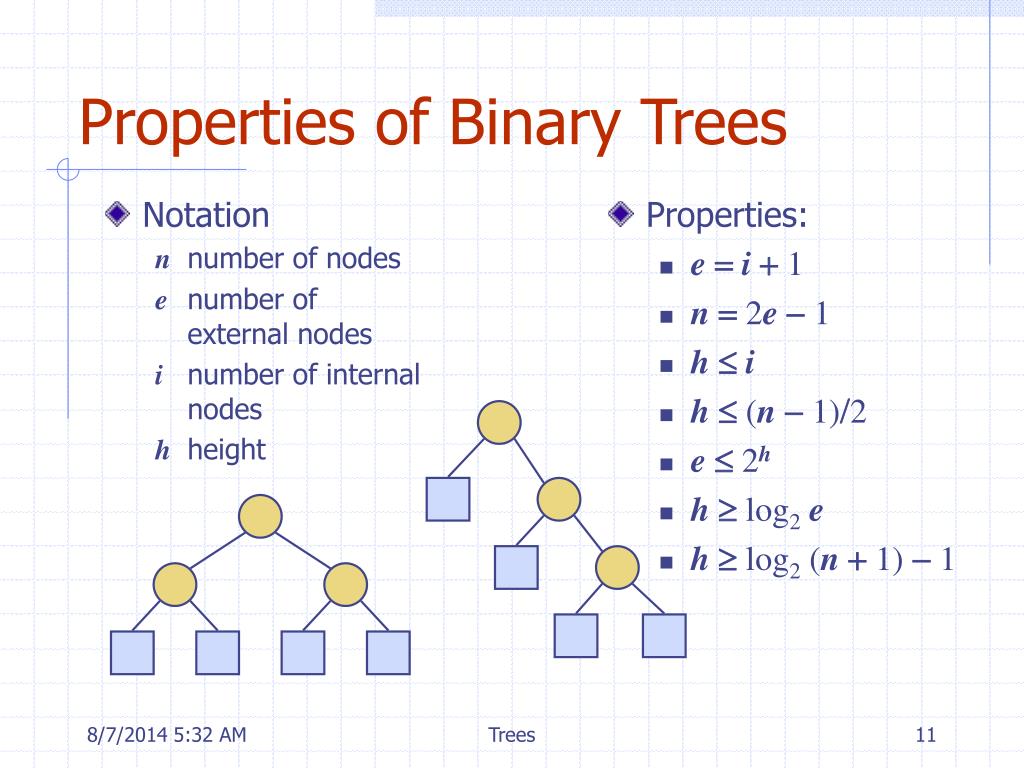 Properties of Binary Trees

Notation
$n$ number of nodes
$e$ number of external nodes
$i$ number of internal nodes
$h$ height

Properties:
$e = i + 1$
$n = 2e - 1$
$h \leq i$
$h \leq (n - 1)/2$
$e \leq 2^h$
$h \geq \log_2 e$
$h \geq \log_2 (n + 1) - 1$

8/7/2014 5:32 AM
Trees
11